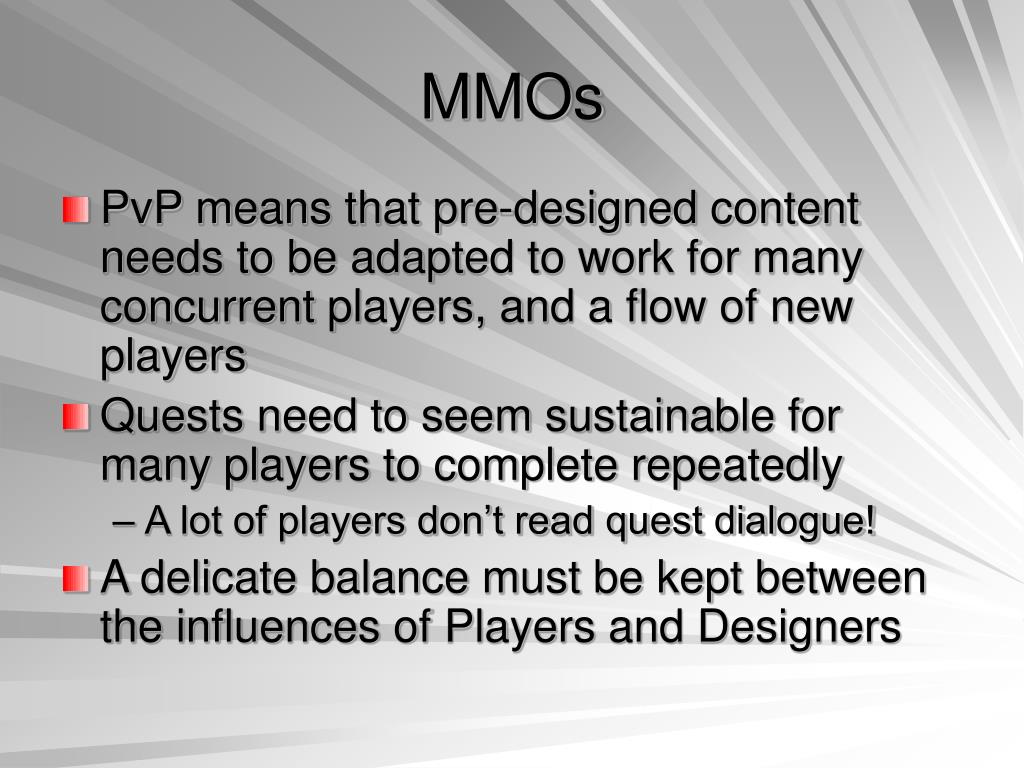 MMOs

PvP means that pre-designed content needs to be adapted to work for many concurrent players, and a flow of new players

Quests need to seem sustainable for many players to complete repeatedly

– A lot of players don’t read quest dialogue!

A delicate balance must be kept between the influences of Players and Designers